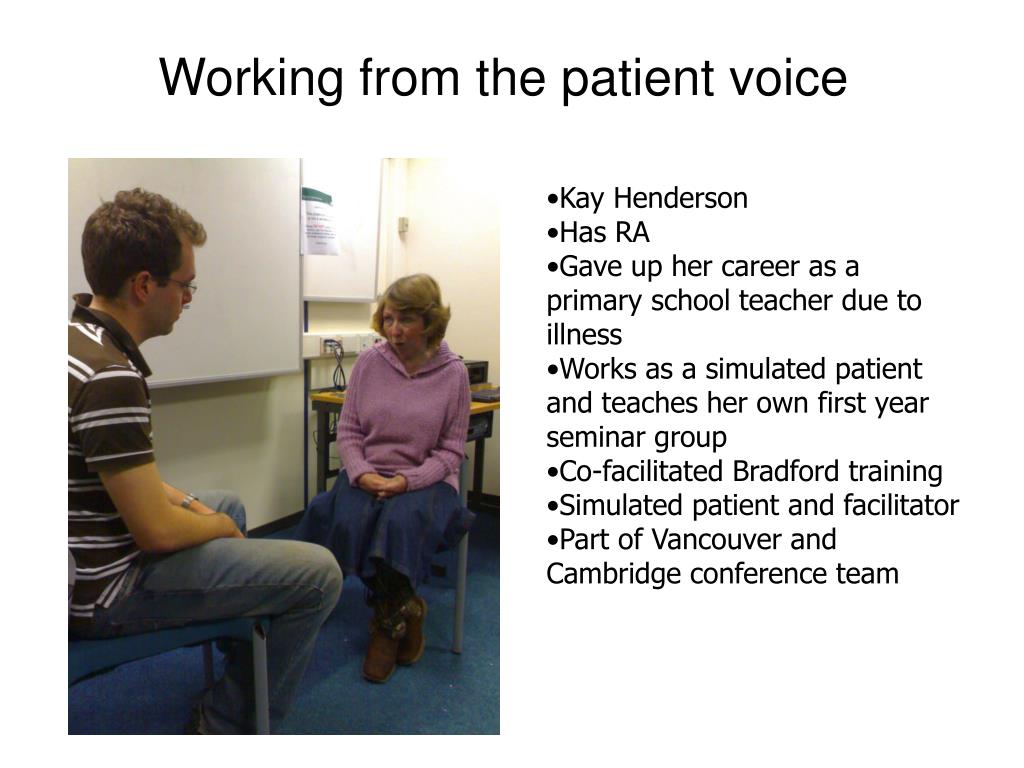 Working from the patient voice

•Kay Henderson
•Has RA
•Gave up her career as a primary school teacher due to illness
•Works as a simulated patient and teaches her own first year seminar group
•Co-facilitated Bradford training
•Simulated patient and facilitator
•Part of Vancouver and Cambridge conference team